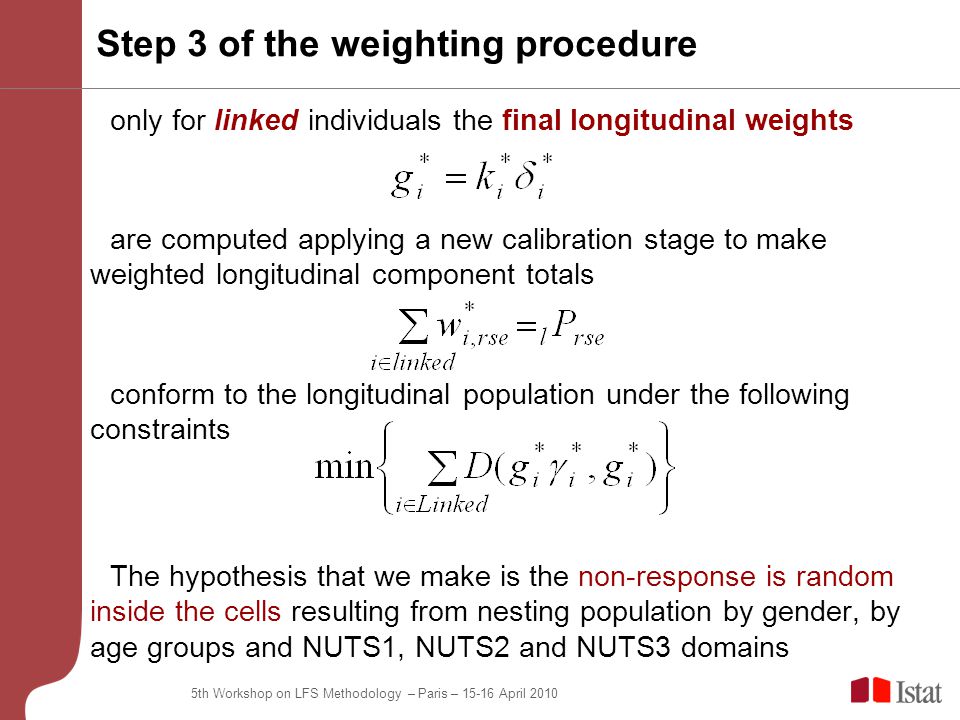 Step 3 of the weighting procedure

only for linked individuals the final longitudinal weights

$g_i^* = k_i^* \delta_i^*$

are computed applying a new calibration stage to make weighted longitudinal component totals

$\sum_{i \in linked} w_{i,rse}^* = {}_l P_{rse}$

conform to the longitudinal population under the following constraints

$\min \left\{ \sum_{i \in Linked} D(g_i^* \gamma_i^*, g_i^*) \right\}$

The hypothesis that we make is the non-response is random inside the cells resulting from nesting population by gender, by age groups and NUTS1, NUTS2 and NUTS3 domains

5th Workshop on LFS Methodology – Paris – 15-16 April 2010

Istat